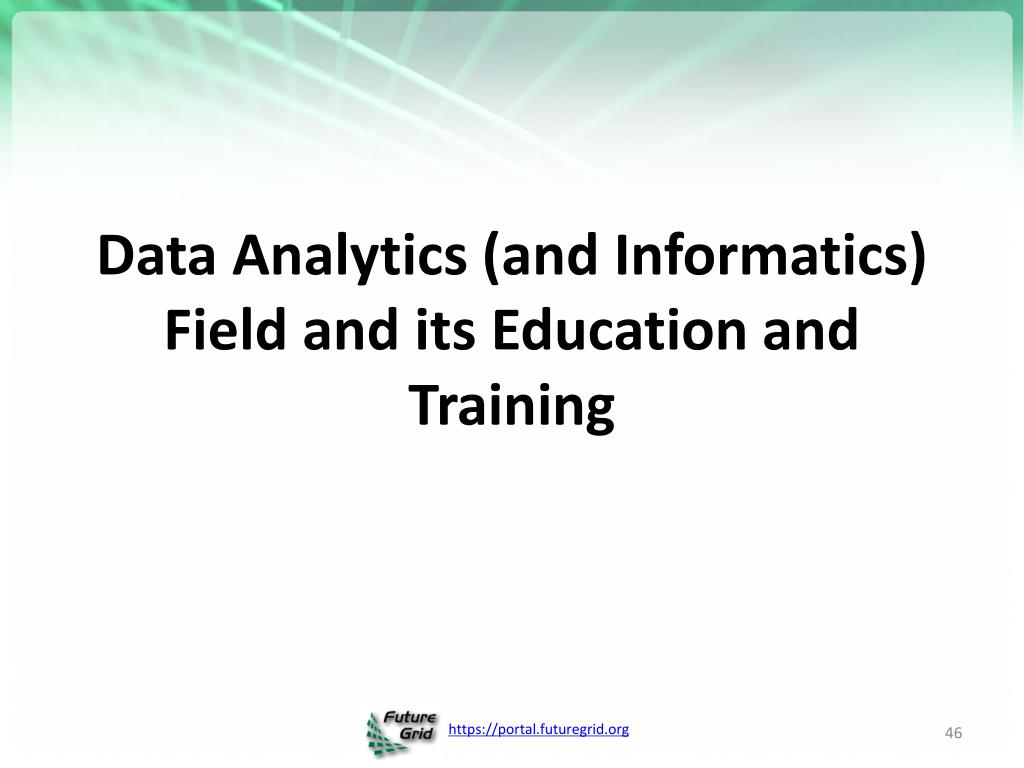 Data Analytics (and Informatics) Field and its Education and Training

Future Grid

https://portal.futuregrid.org

46